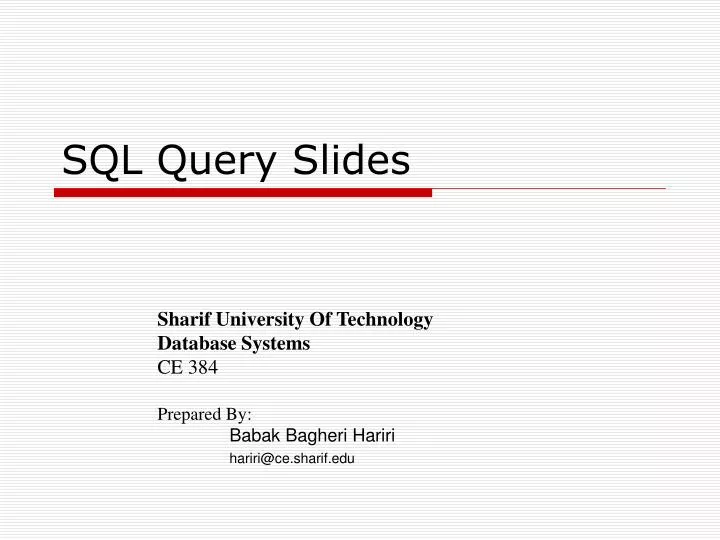 SQL Query Slides

Sharif University Of Technology
Database Systems
CE 384

Prepared By:
Babak Bagheri Hariri
hariri@ce.sharif.edu